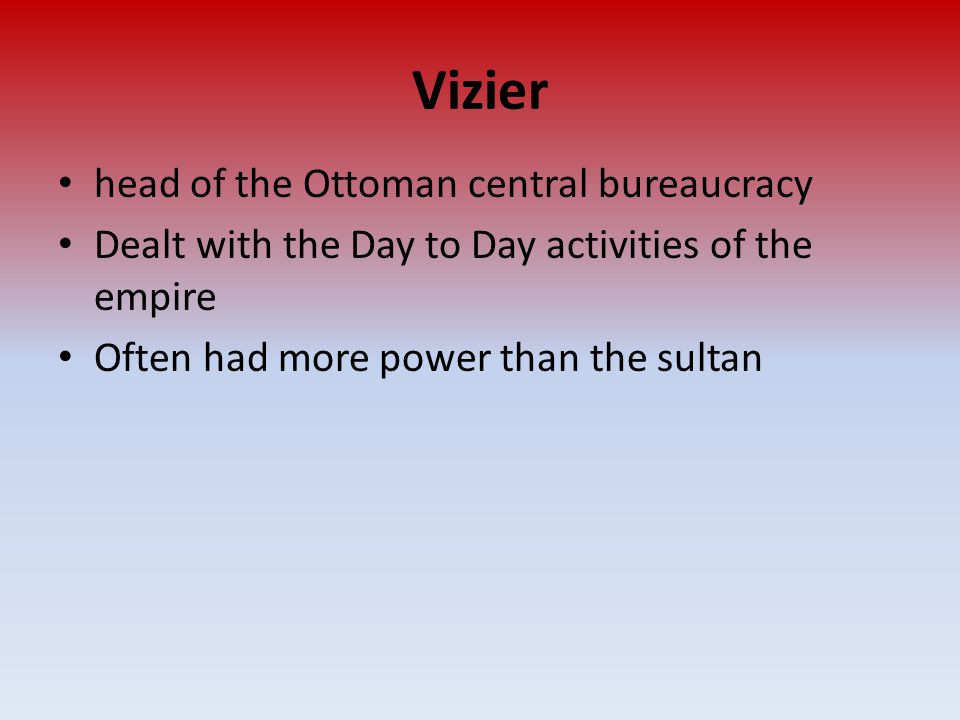 Vizier

• head of the Ottoman central bureaucracy
• Dealt with the Day to Day activities of the empire
• Often had more power than the sultan